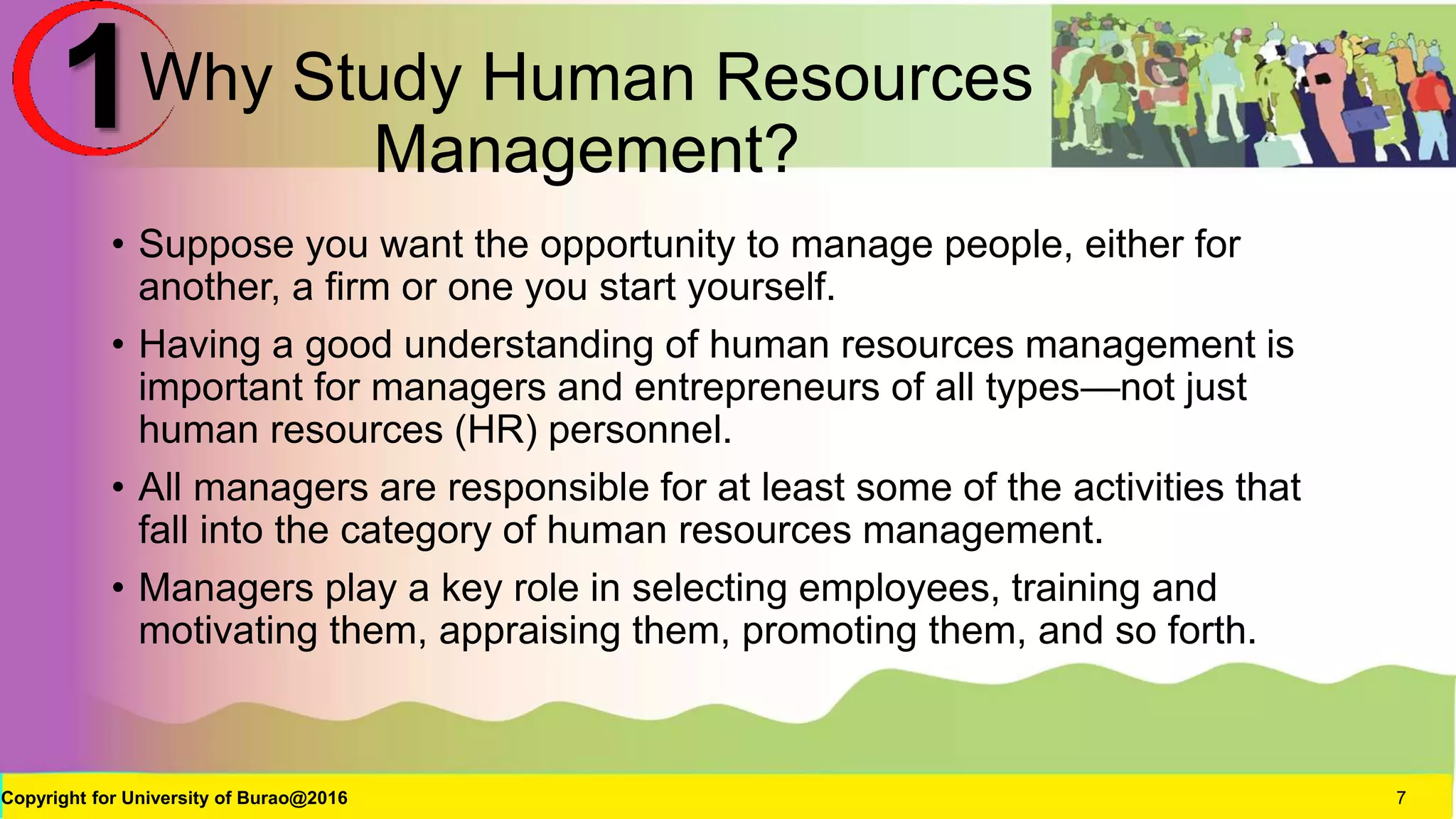 1 Why Study Human Resources Management?

• Suppose you want the opportunity to manage people, either for another, a firm or one you start yourself.

• Having a good understanding of human resources management is important for managers and entrepreneurs of all types—not just human resources (HR) personnel.

• All managers are responsible for at least some of the activities that fall into the category of human resources management.

• Managers play a key role in selecting employees, training and motivating them, appraising them, promoting them, and so forth.

Copyright for University of Burao@2016

7